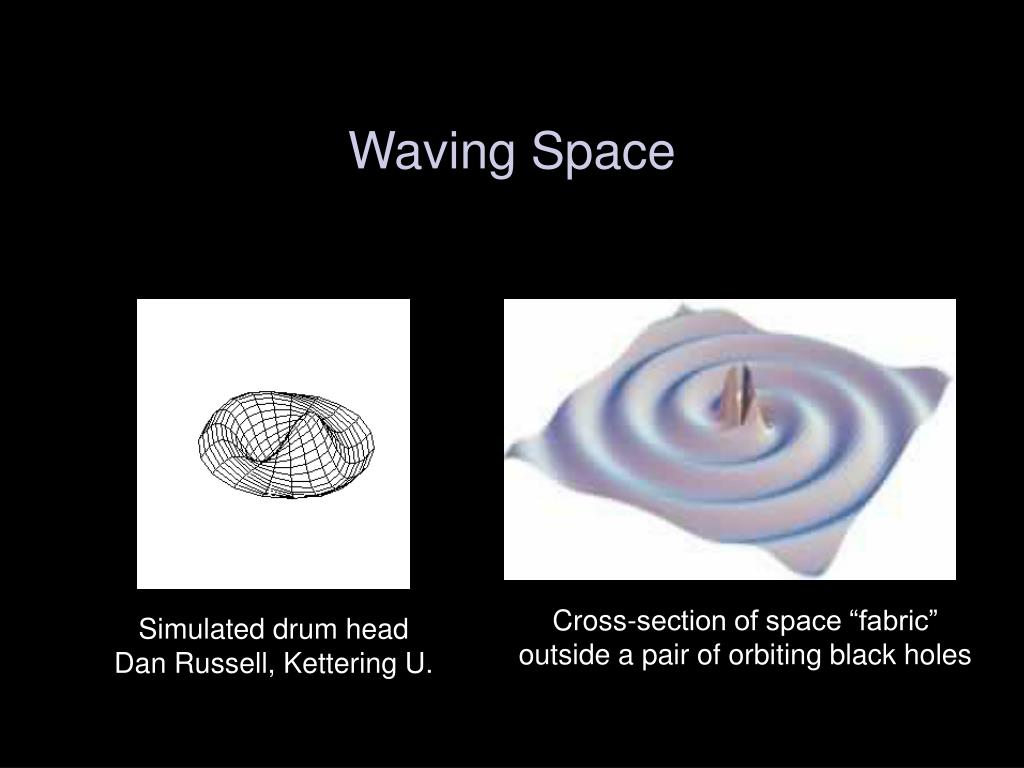 Waving Space

Simulated drum head
Dan Russell, Kettering U.

Cross-section of space “fabric” outside a pair of orbiting black holes